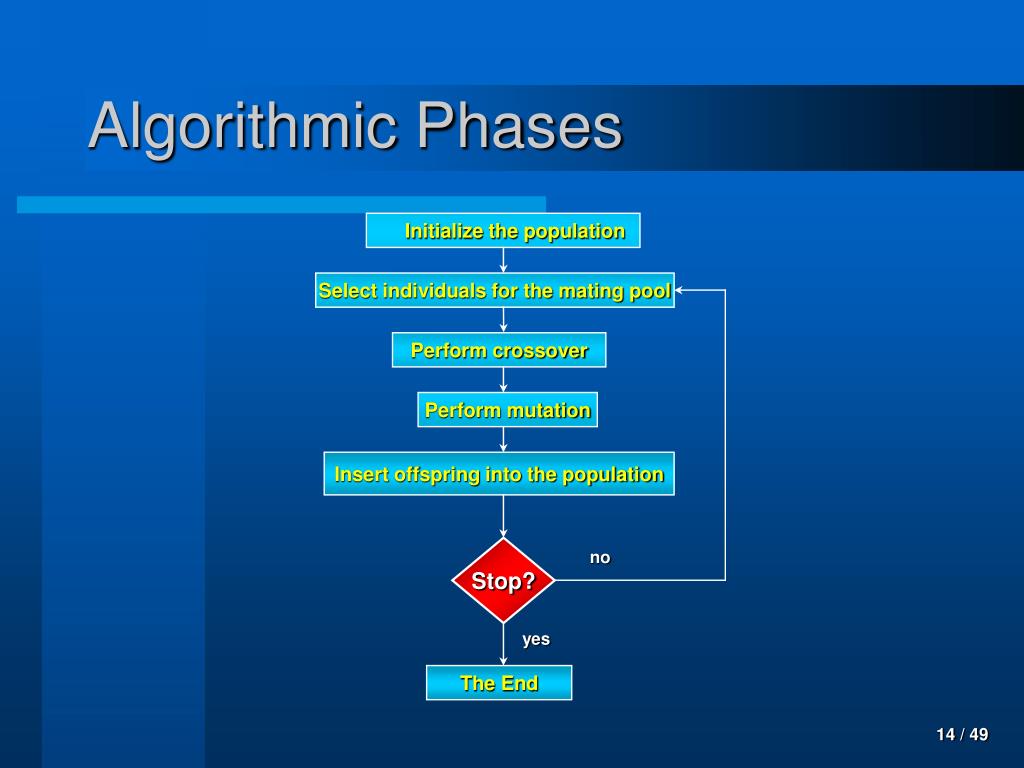 Algorithmic Phases

Initialize the population

Select individuals for the mating pool

Perform crossover

Perform mutation

Insert offspring into the population

Stop?

no

yes

The End

14 / 49